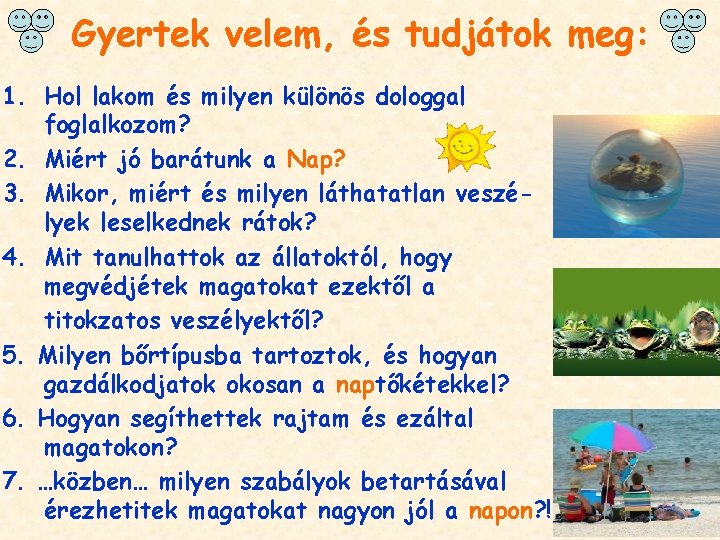 Gyertek velem, és tudjátok meg:

1. Hol lakom és milyen különös dologgal foglalkozom?

2. Miért jó barátunk a Nap?

3. Mikor, miért és milyen láthatatlan veszélyek leselkednek rátok?

4. Mit tanulhattok az állatoktól, hogy megvédjétek magatokat ezektől a titokzatos veszélyektől?

5. Milyen bőrtípusba tartoztok, és hogyan gazdálkodjatok okosan a naptőkétekkel?

6. Hogyan segíthettek rajtam és ezáltal magatokon?

7. …közben… milyen szabályok betartásával érezhetitek magatokat nagyon jól a napon?!